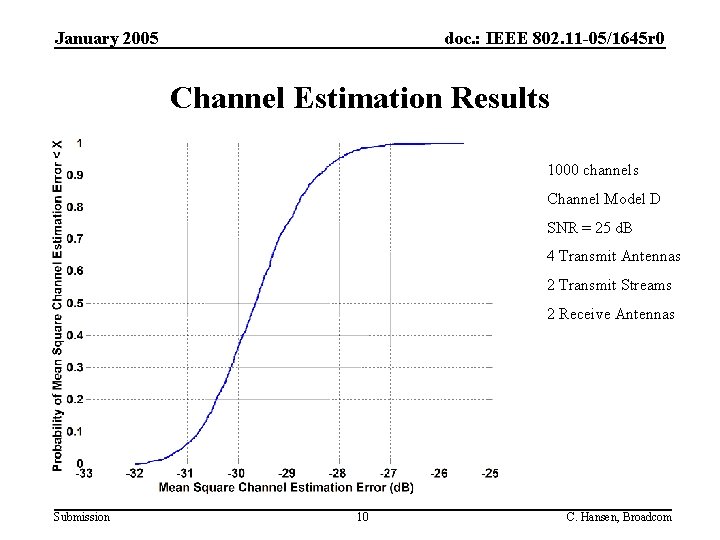 January 2005

doc.: IEEE 802.11-05/1645r0

Channel Estimation Results

Probability of Mean Square Channel Estimation Error < X

1
0.9
0.8
0.7
0.6
0.5
0.4
0.3
0.2
0.1
0

-33 -32 -31 -30 -29 -28 -27 -26 -25

Mean Square Channel Estimation Error (dB)

1000 channels

Channel Model D

SNR = 25 dB

4 Transmit Antennas

2 Transmit Streams

2 Receive Antennas

Submission

10

C. Hansen, Broadcom